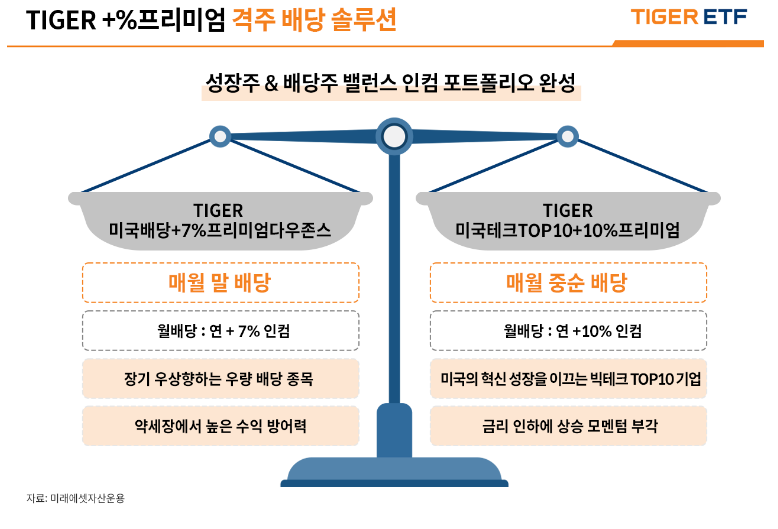 TIGER +%프리미엄 격주 배당 솔루션

TIGER ETF

성장주 & 배당주 밸런스 인컴 포트폴리오 완성

TIGER
미국배당+7%프리미엄다우존스

매월 말 배당

월배당 : 연 + 7% 인컴

장기 우상향하는 우량 배당 종목

약세장에서 높은 수익 방어력

TIGER
미국테크TOP10+10%프리미엄

매월 중순 배당

월배당 : 연 +10% 인컴

미국의 혁신 성장을 이끄는 빅테크 TOP10 기업

금리 인하에 상승 모멘텀 부각

자료: 미래에셋자산운용